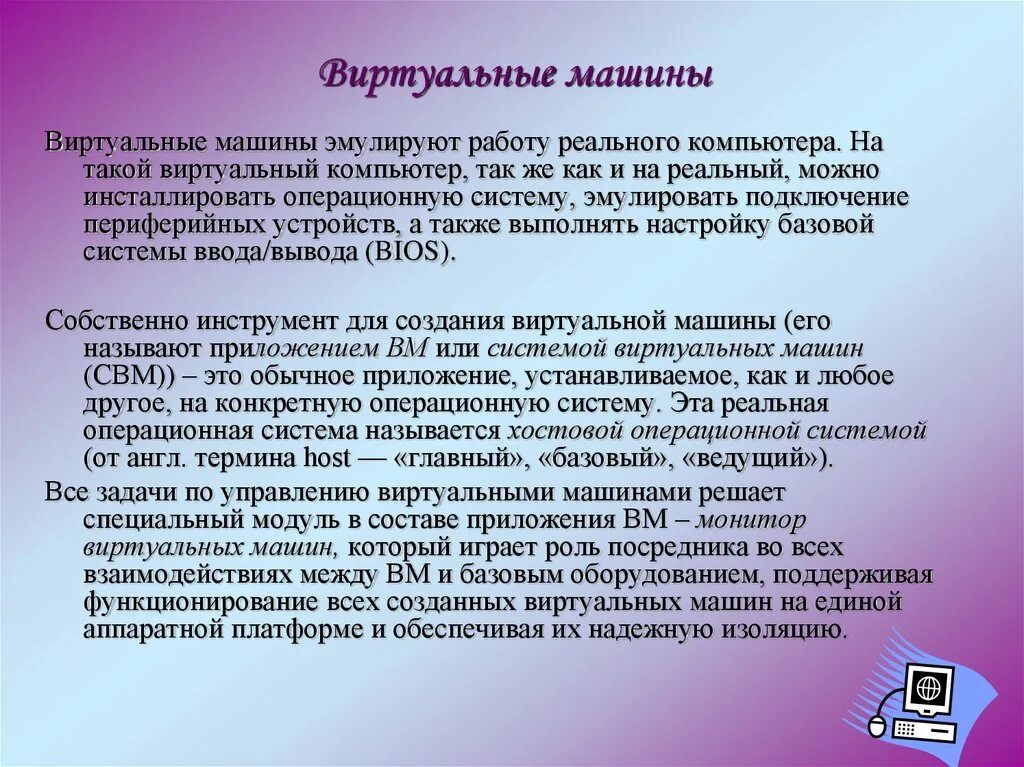 Виртуальные машины

Виртуальные машины эмулируют работу реального компьютера. На такой виртуальный компьютер, так же как и на реальный, можно инсталлировать операционную систему, эмулировать подключение периферийных устройств, а также выполнять настройку базовой системы ввода/вывода (BIOS).

Собственно инструмент для создания виртуальной машины (его называют приложением ВМ или системой виртуальных машин (СВМ)) – это обычное приложение, устанавливаемое, как и любое другое, на конкретную операционную систему. Эта реальная операционная система называется хостовой операционной системой (от англ. термина host — «главный», «базовый», «ведущий»).

Все задачи по управлению виртуальными машинами решает специальный модуль в составе приложения ВМ – монитор виртуальных машин, который играет роль посредника во всех взаимодействиях между ВМ и базовым оборудованием, поддерживая функционирование всех созданных виртуальных машин на единой аппаратной платформе и обеспечивая их надежную изоляцию.